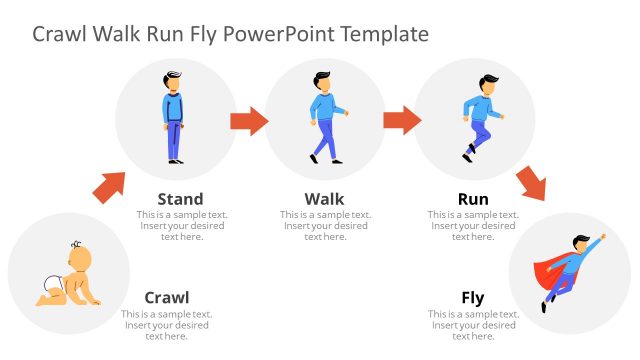 Crawl Walk Run Fly PowerPoint Template

Stand
This is a sample text. Insert your desired text here.

Walk
This is a sample text. Insert your desired text here.

Run
This is a sample text. Insert your desired text here.

Crawl
This is a sample text. Insert your desired text here.

Fly
This is a sample text. Insert your desired text here.